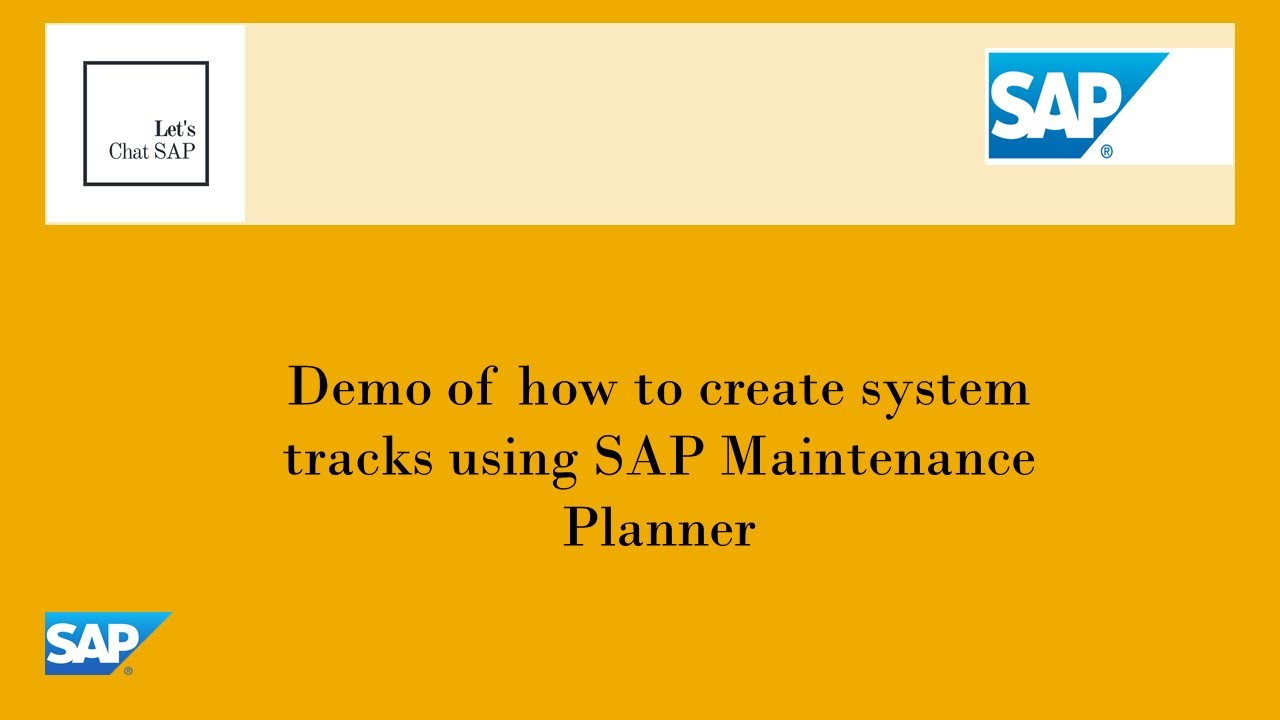 Let's
Chat SAP

SAP®

Demo of how to create system tracks using SAP Maintenance Planner

SAP®